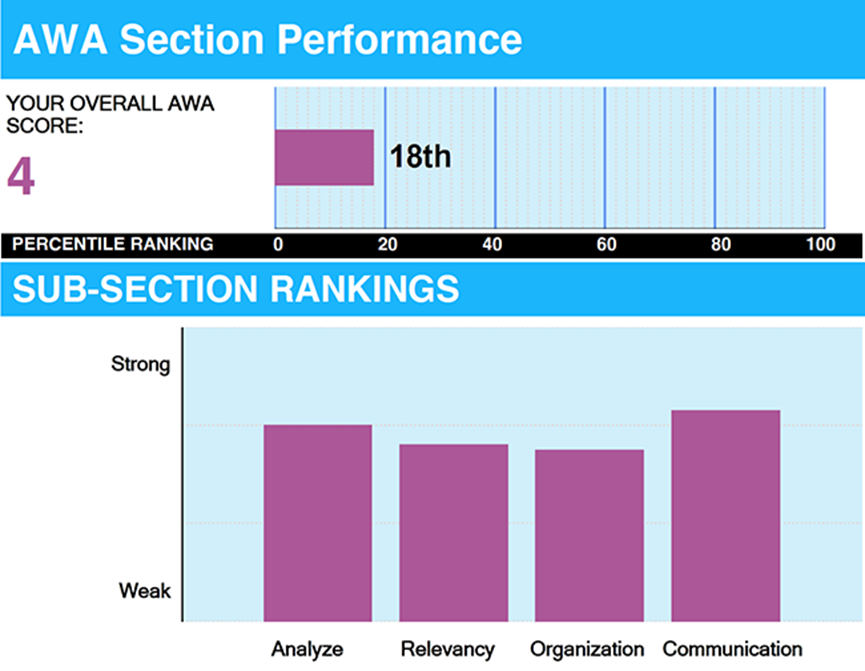 AWA Section Performance

YOUR OVERALL AWA SCORE:

4

18th

PERCENTILE RANKING 0 20 40 60 80 100

SUB-SECTION RANKINGS

Strong

Weak

Analyze Relevancy Organization Communication